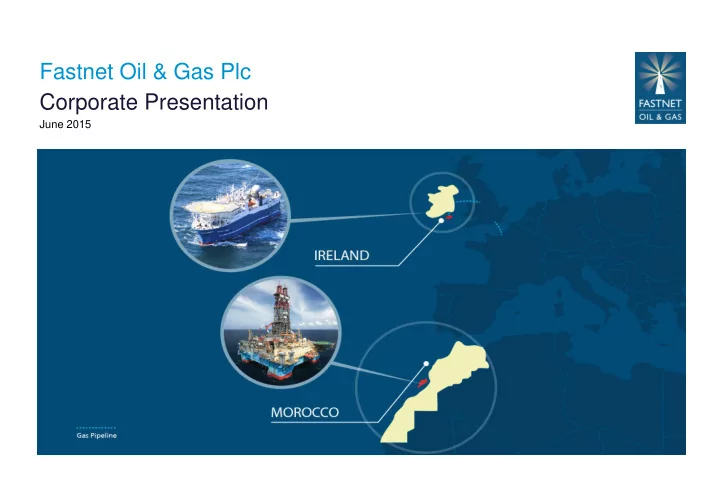 Fastnet Oil & Gas Plc
Corporate Presentation
June 2015

FASTNET
OIL & GAS

IRELAND

MOROCCO

Gas Pipeline